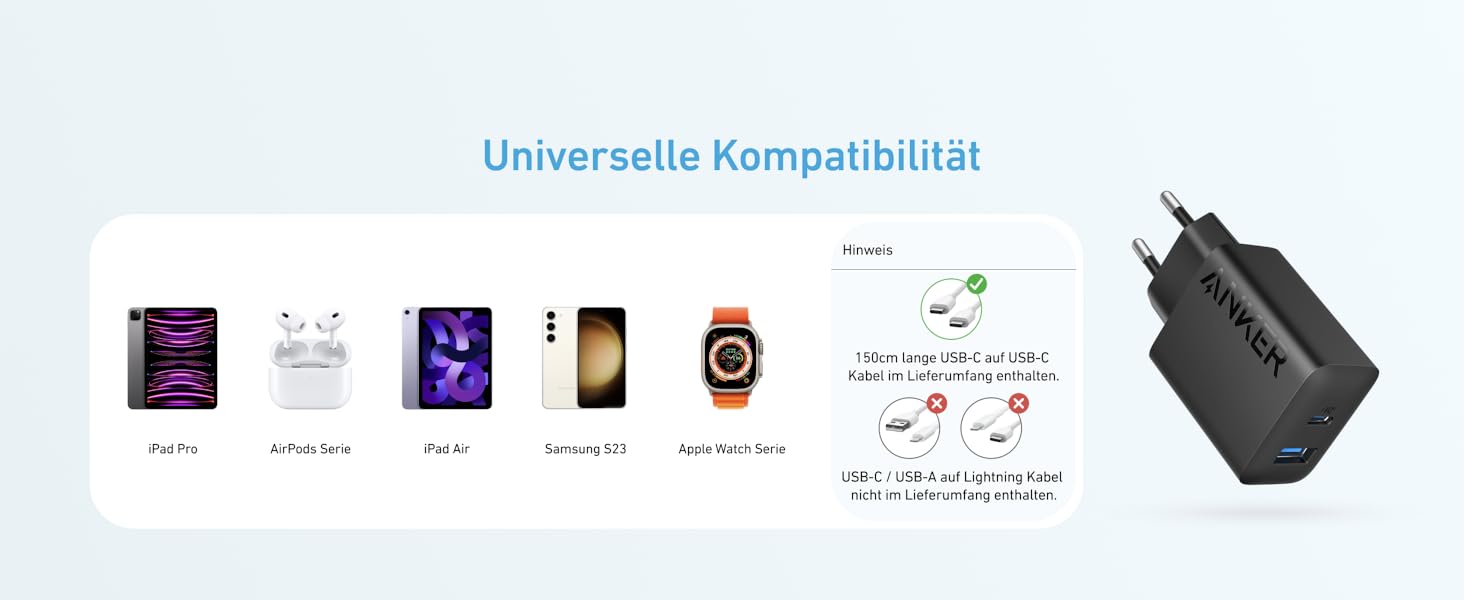 Universelle Kompatibilität

iPad Pro

AirPods Serie

iPad Air

Samsung S23

Apple Watch Serie

Hinweis

150cm lange USB-C auf USB-C Kabel im Lieferumfang enthalten.

USB-C / USB-A auf Lightning Kabel nicht im Lieferumfang enthalten.

ANKER